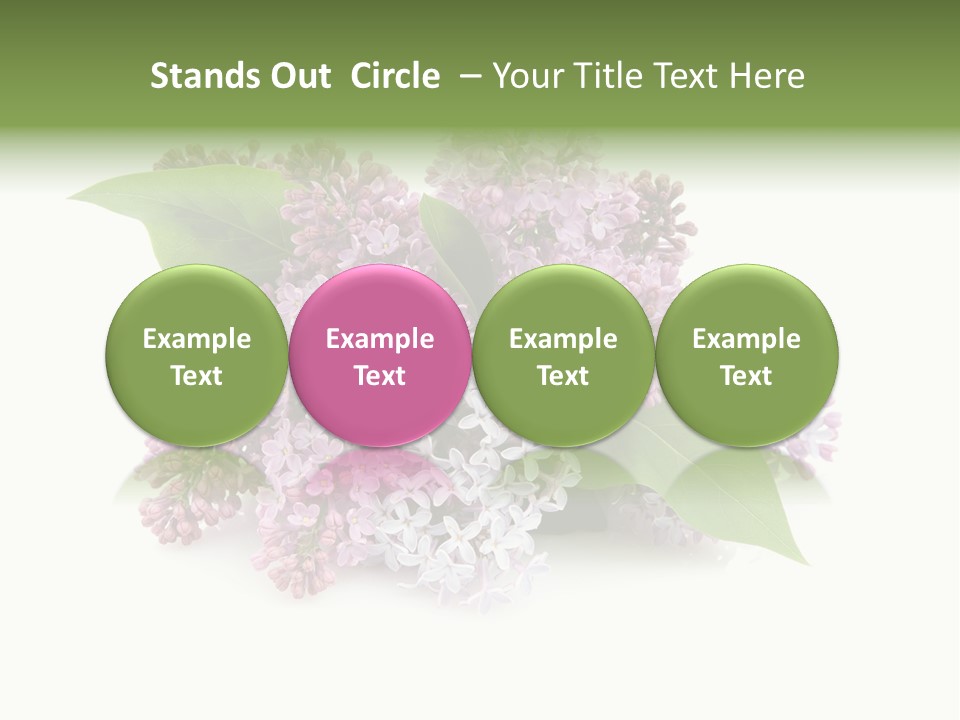 Stands Out Circle – Your Title Text Here

Example Text

Example Text

Example Text

Example Text